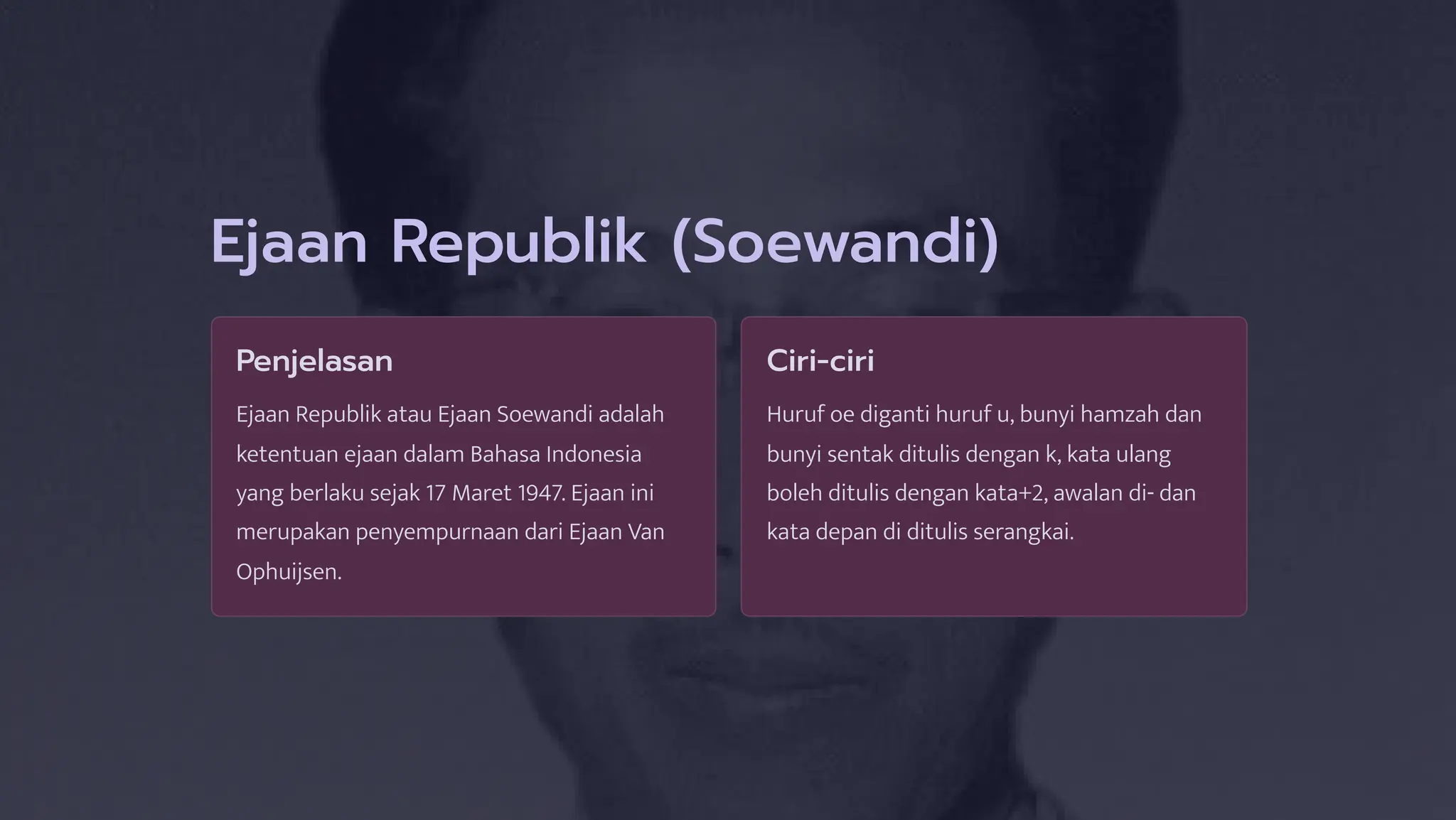 Ejaan Republik (Soewandi)

Penjelasan

Ejaan Republik atau Ejaan Soewandi adalah ketentuan ejaan dalam Bahasa Indonesia yang berlaku sejak 17 Maret 1947. Ejaan ini merupakan penyempurnaan dari Ejaan Van Ophuijsen.

Ciri-ciri

Huruf oe diganti huruf u, bunyi hamzah dan bunyi sentak ditulis dengan k, kata ulang boleh ditulis dengan kata+2, awalan di- dan kata depan di ditulis serangkai.